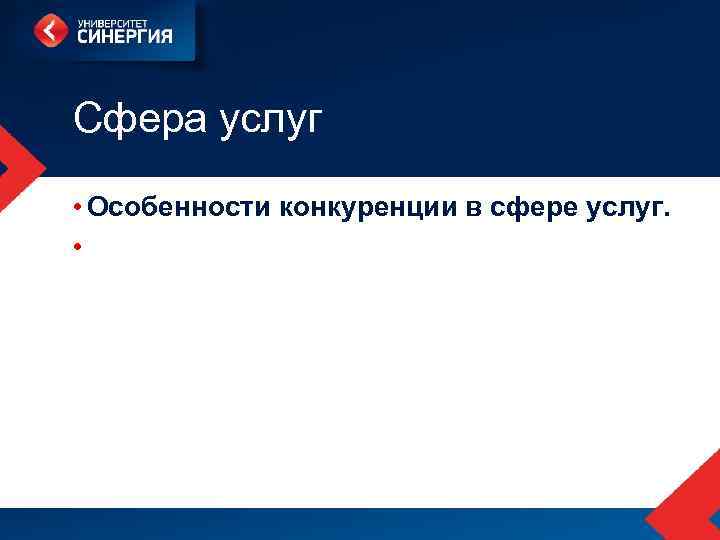 УНИВЕРСИТЕТ
СИНЕРГИЯ

Сфера услуг

• Особенности конкуренции в сфере услуг.
•